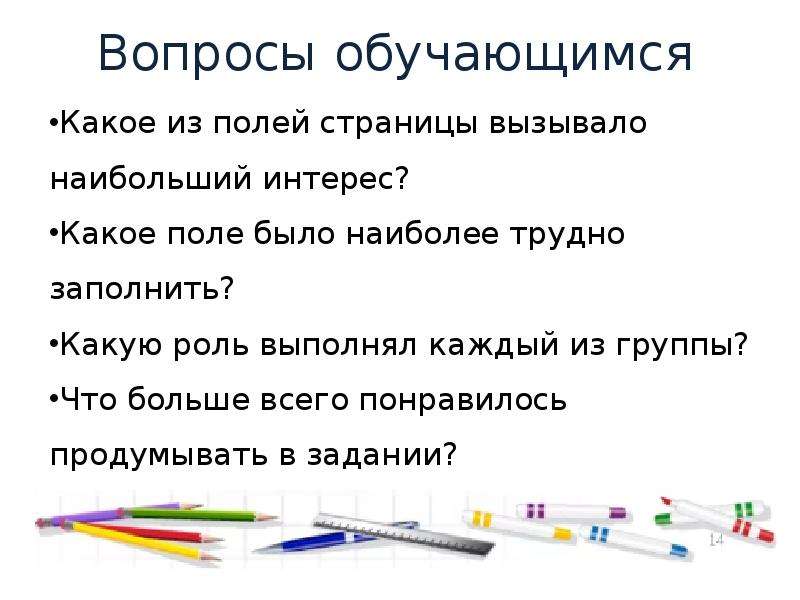 Вопросы обучающимся

• Какое из полей страницы вызывало наибольший интерес?

• Какое поле было наиболее трудно заполнить?

• Какую роль выполнял каждый из группы?

• Что больше всего понравилось продумывать в задании?

14